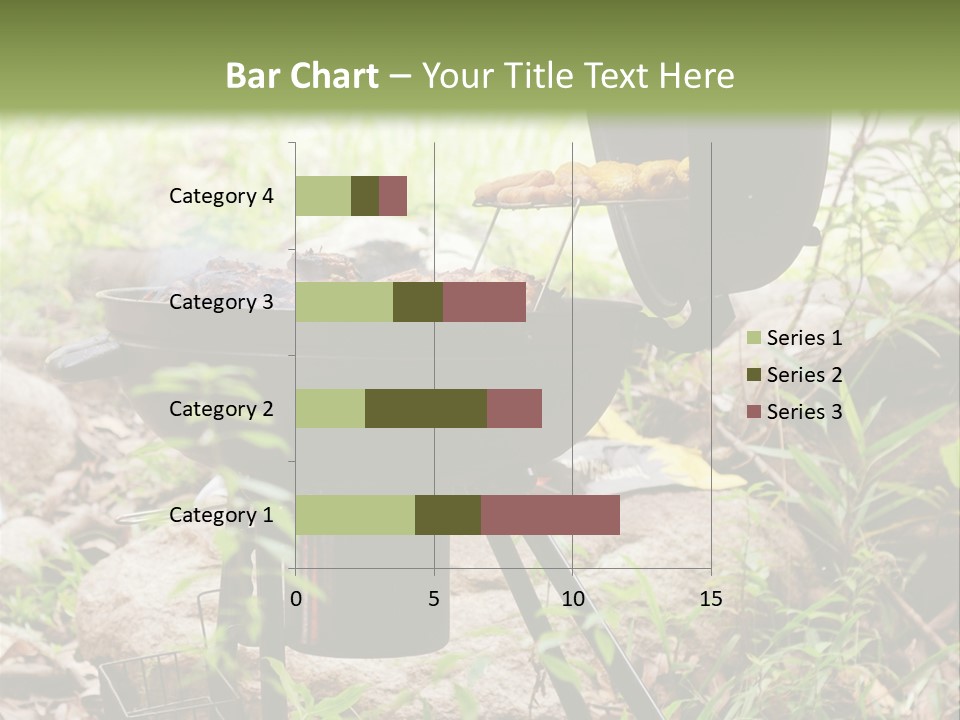 Bar Chart – Your Title Text Here

Category 4
Category 3
Category 2
Category 1

0
5
10
15

Series 1
Series 2
Series 3